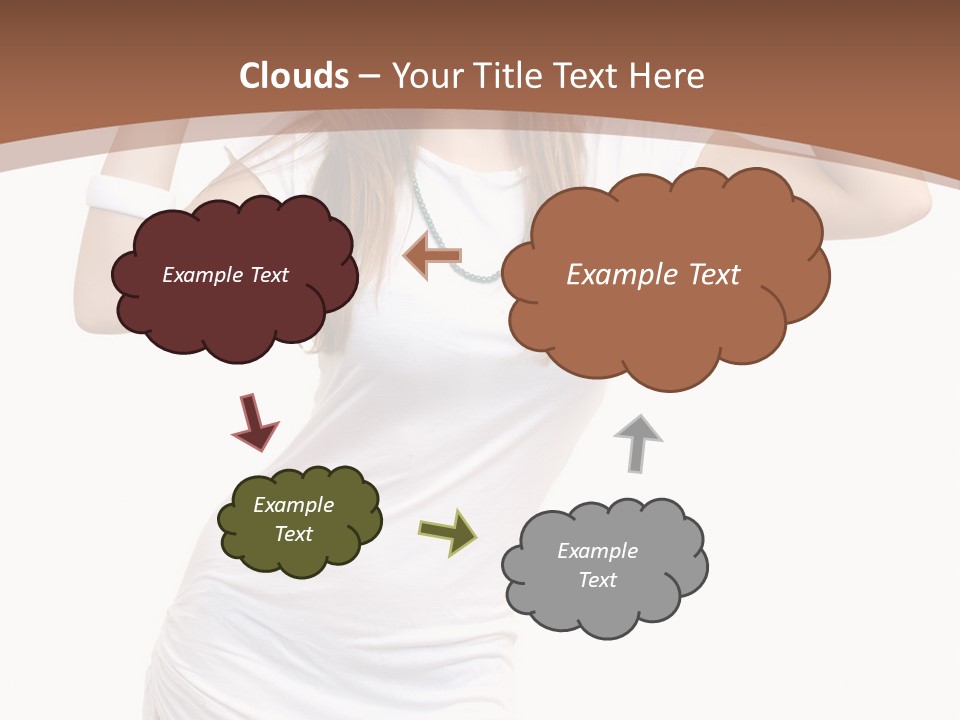 Clouds – Your Title Text Here

Example Text

Example Text

Example Text

Example Text